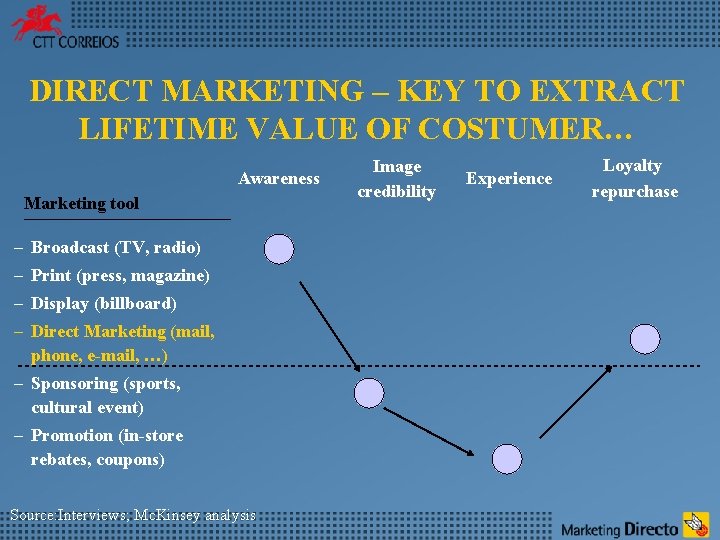 CTT CORREIOS

DIRECT MARKETING – KEY TO EXTRACT LIFETIME VALUE OF COSTUMER…

Awareness

Image credibility

Experience

Loyalty repurchase

Marketing tool

– Broadcast (TV, radio)
– Print (press, magazine)
– Display (billboard)
– Direct Marketing (mail, phone, e-mail, …)
– Sponsoring (sports, cultural event)
– Promotion (in-store rebates, coupons)

Source:Interviews; McKinsey analysis

Marketing Directo